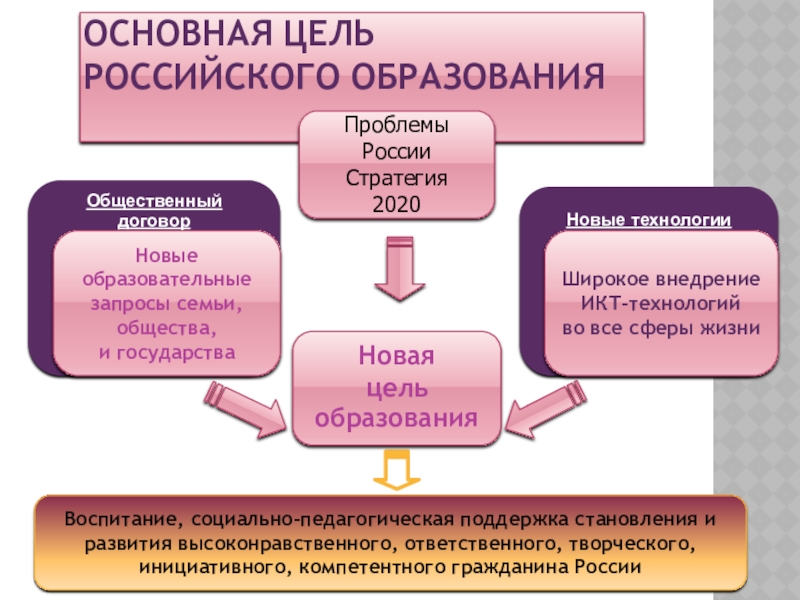 ОСНОВНАЯ ЦЕЛЬ РОССИЙСКОГО ОБРАЗОВАНИЯ

Проблемы России Стратегия 2020

Общественный договор

Новые образовательные запросы семьи, общества, и государства

Новые технологии

Широкое внедрение ИКТ-технологий во все сферы жизни

Новая цель образования

Воспитание, социально-педагогическая поддержка становления и развития высоконравственного, ответственного, творческого, инициативного, компетентного гражданина России